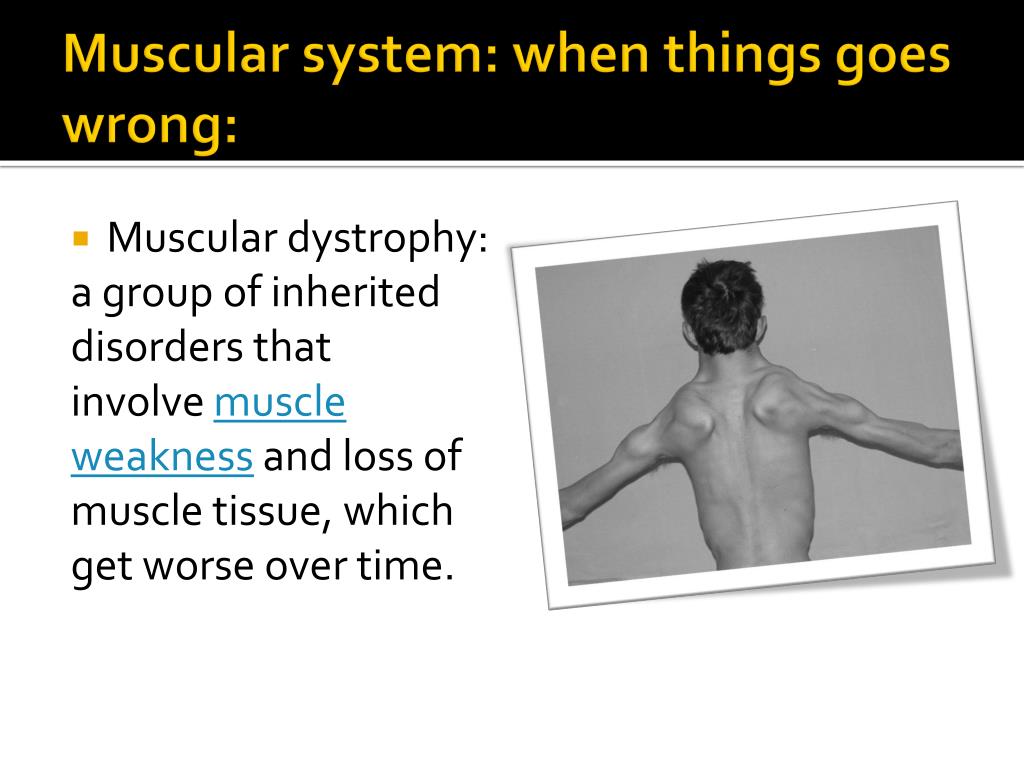 Muscular system: when things goes wrong:

Muscular dystrophy: a group of inherited disorders that involve muscle weakness and loss of muscle tissue, which get worse over time.